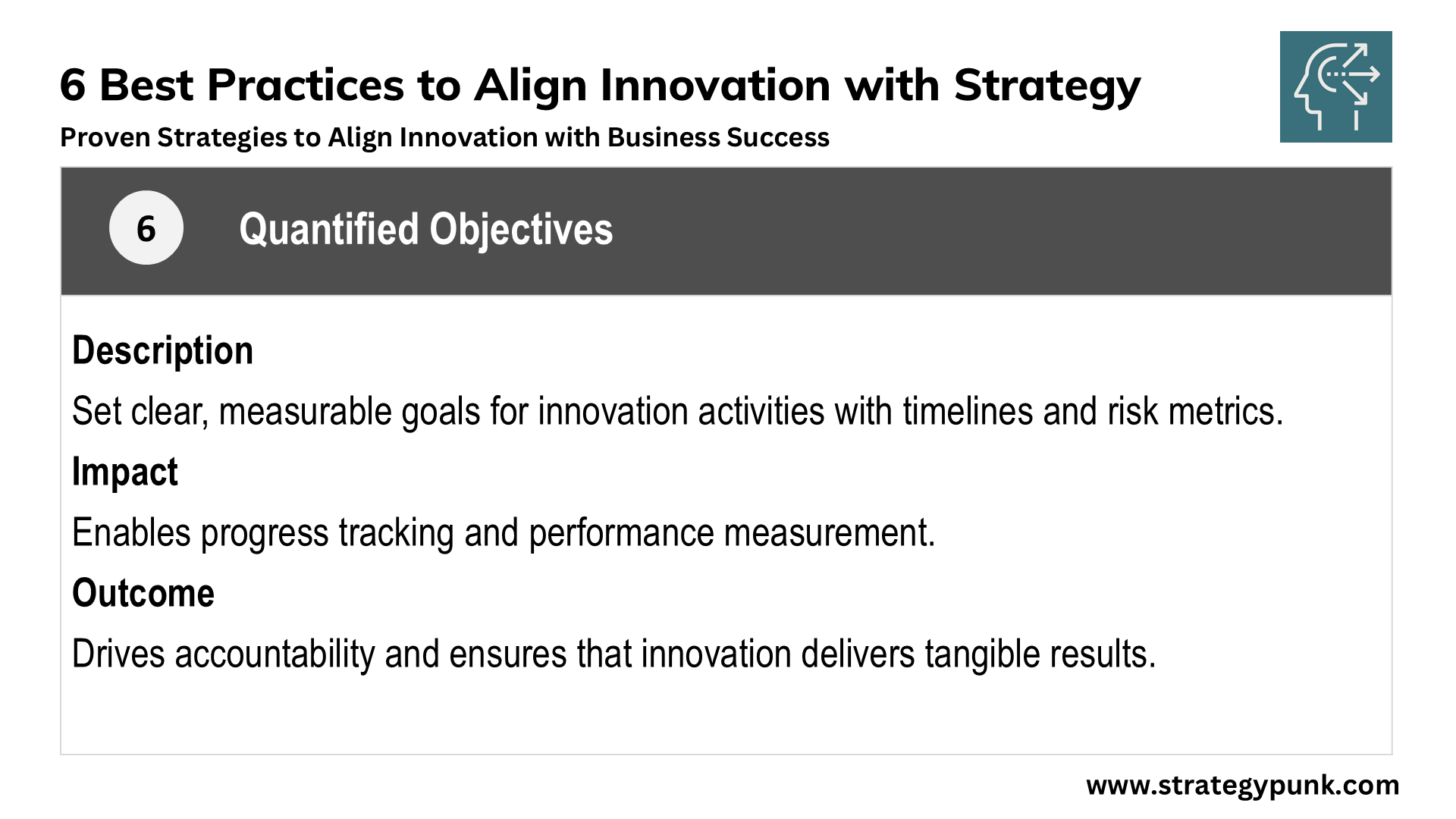 6 Best Practices to Align Innovation with Strategy

Proven Strategies to Align Innovation with Business Success

6

Quantified Objectives

Description

Set clear, measurable goals for innovation activities with timelines and risk metrics.

Impact

Enables progress tracking and performance measurement.

Outcome

Drives accountability and ensures that innovation delivers tangible results.

www.strategypunk.com